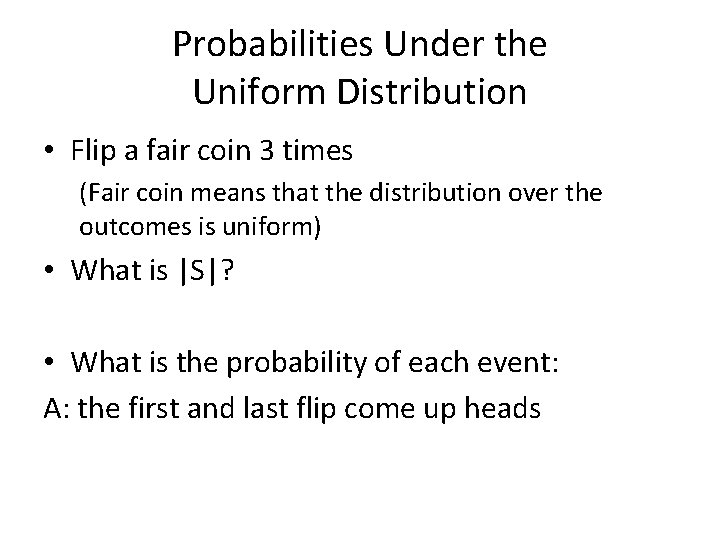 Probabilities Under the Uniform Distribution

• Flip a fair coin 3 times

(Fair coin means that the distribution over the outcomes is uniform)

• What is |S|?

• What is the probability of each event:

A: the first and last flip come up heads